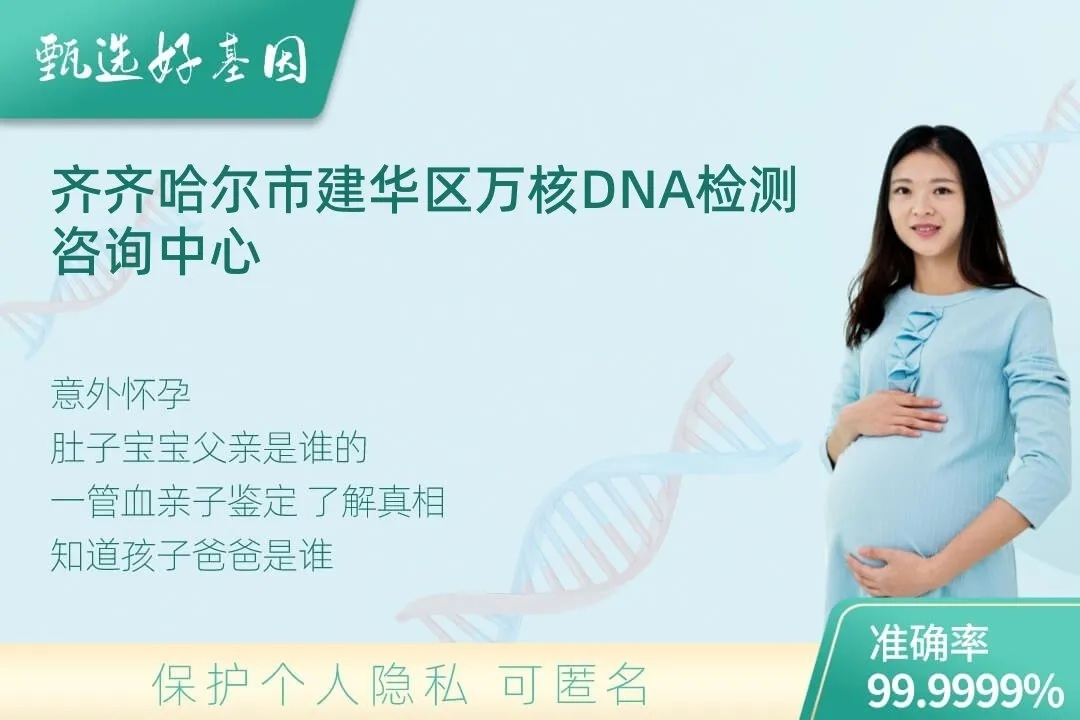 甄选好基因

齐齐哈尔市建华区万核DNA检测咨询中心

意外怀孕
肚子宝宝父亲是谁的
一管血亲子鉴定 了解真相
知道孩子爸爸是谁

保护个人隐私 可匿名

准确率
99.9999%